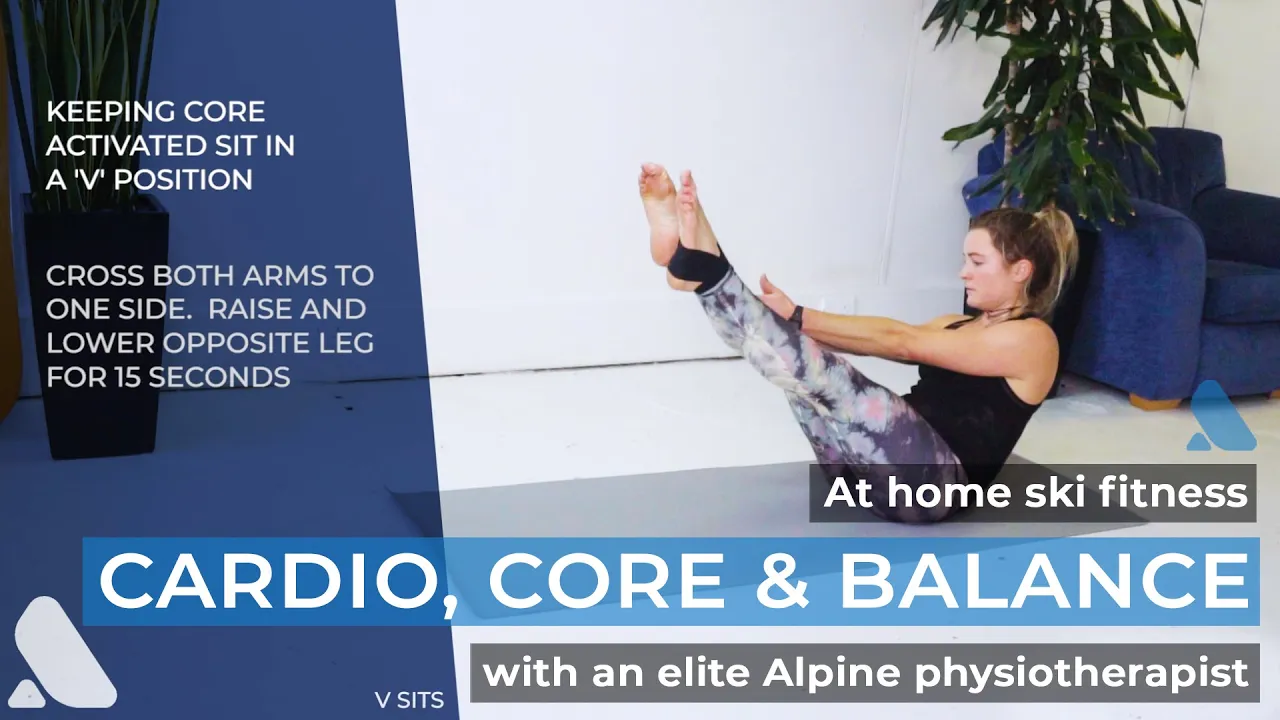 KEEPING CORE ACTIVATED SIT IN A 'V' POSITION

CROSS BOTH ARMS TO ONE SIDE. RAISE AND LOWER OPPOSITE LEG FOR 15 SECONDS

At home ski fitness

CARDIO, CORE & BALANCE

with an elite Alpine physiotherapist

V SITS